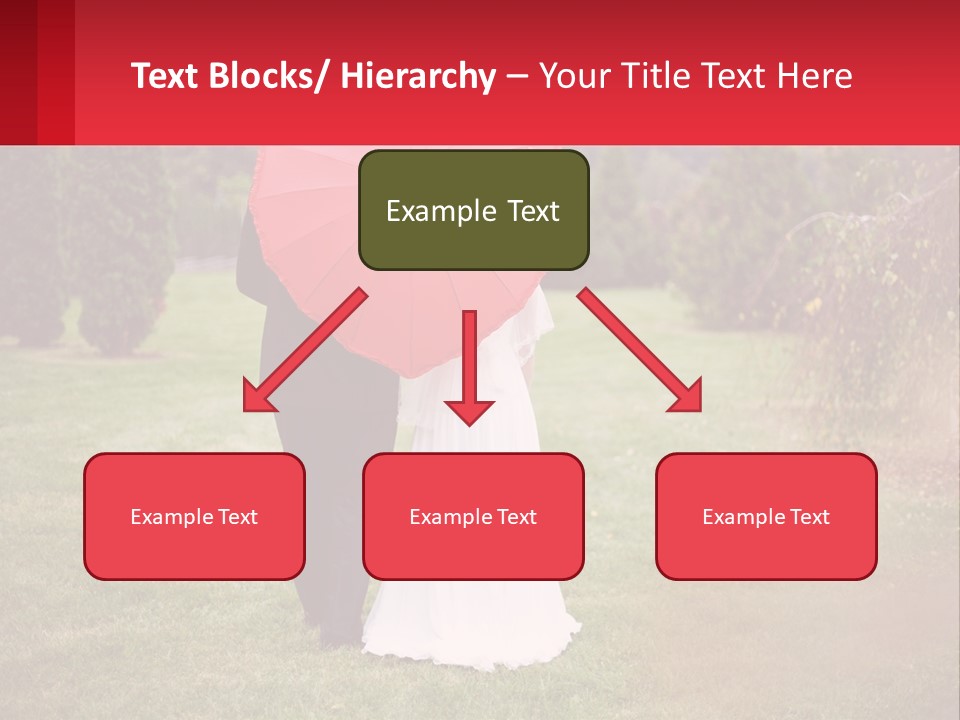 Text Blocks/ Hierarchy – Your Title Text Here

Example Text

Example Text

Example Text

Example Text